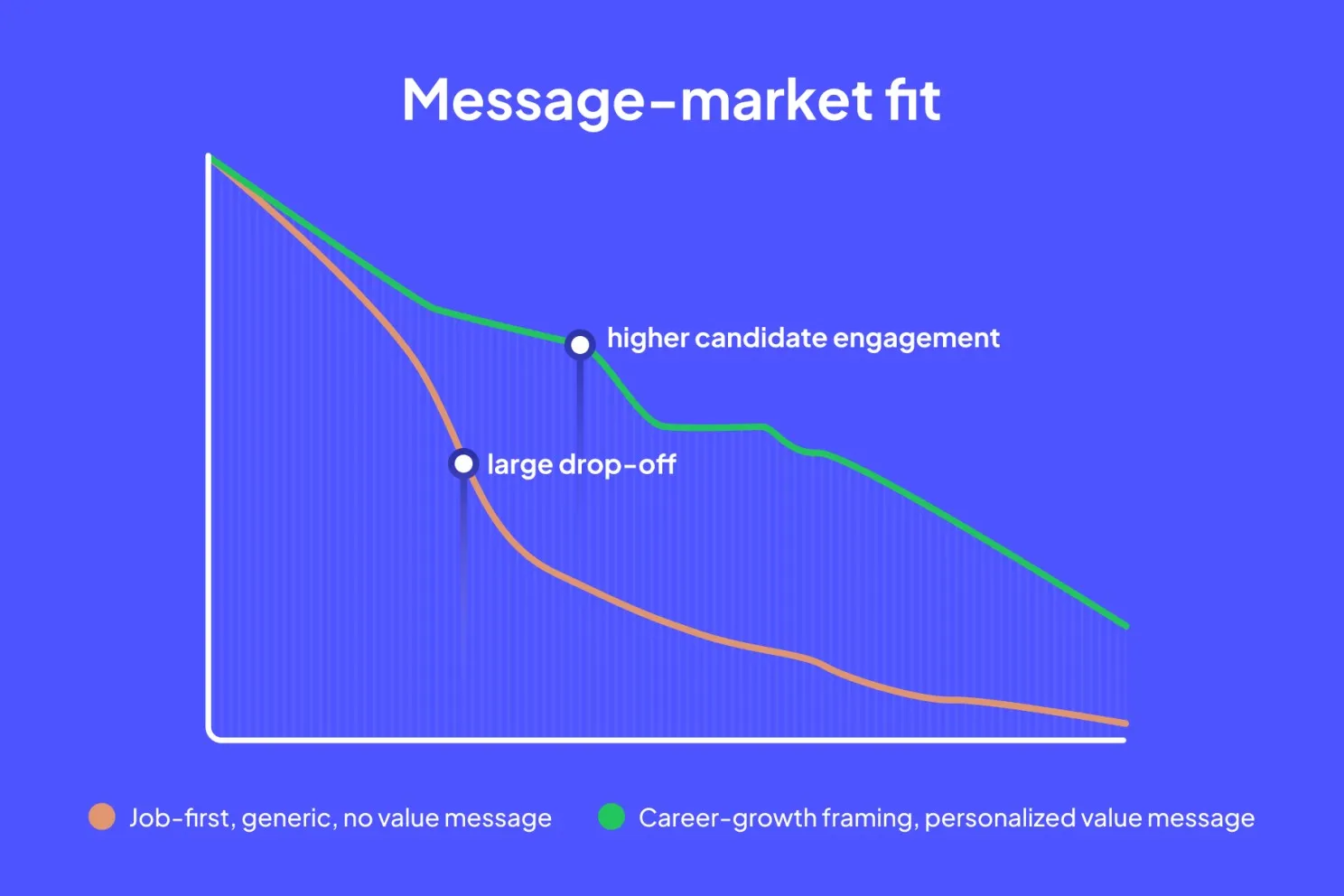 Message-market fit

higher candidate engagement

large drop-off

Job-first, generic, no value message

Career-growth framing, personalized value message